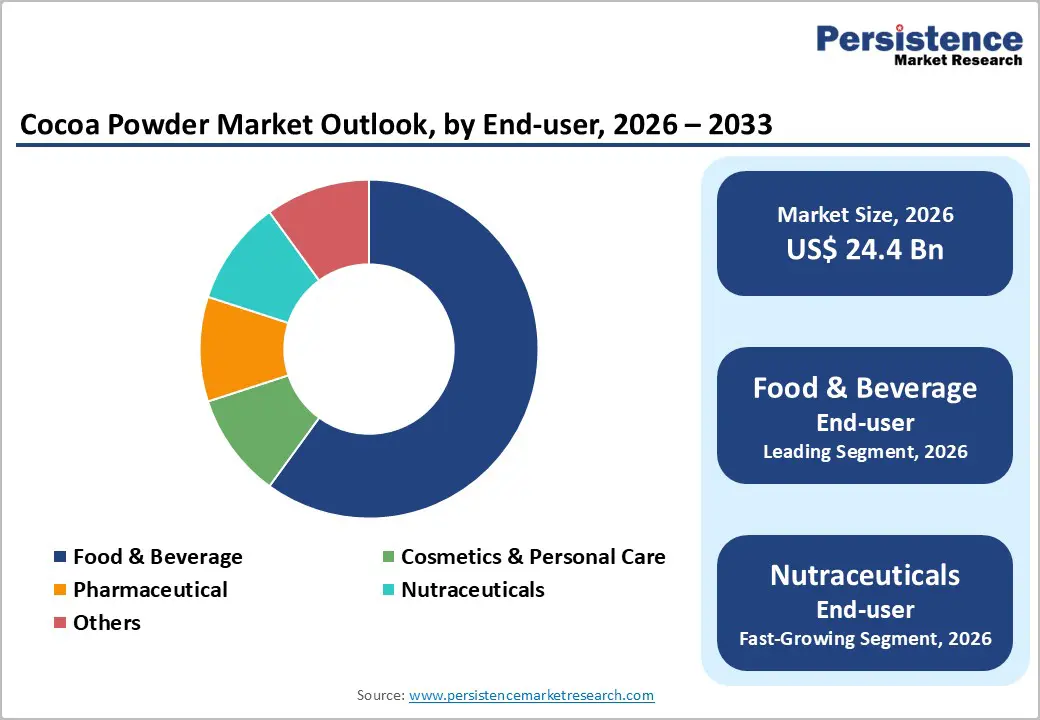 Persistence
Market Research

Cocoa Powder Market Outlook, by End-user, 2026 – 2033

Food & Beverage
Cosmetics & Personal Care
Pharmaceutical
Nutraceuticals
Others

Market Size, 2026
US$ 24.4 Bn

Food & Beverage
End-user
Leading Segment, 2026

Nutraceuticals
End-user
Fast-Growing Segment, 2026

Source: www.persistencemarketresearch.com